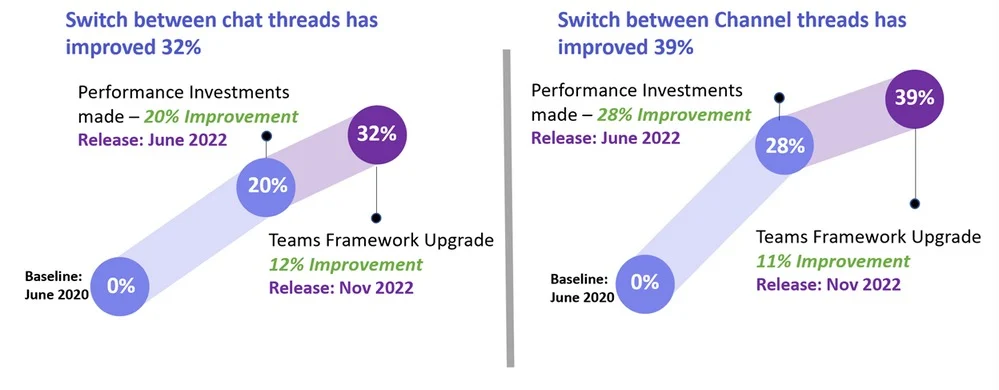 Switch between chat threads has improved 32%

Performance Investments made – 20% Improvement
Release: June 2022

32%

20%

Teams Framework Upgrade
12% Improvement
Release: Nov 2022

Baseline: June 2020

0%

Switch between Channel threads has improved 39%

Performance Investments made – 28% Improvement
Release: June 2022

39%

28%

Teams Framework Upgrade
11% Improvement
Release: Nov 2022

Baseline: June 2020

0%